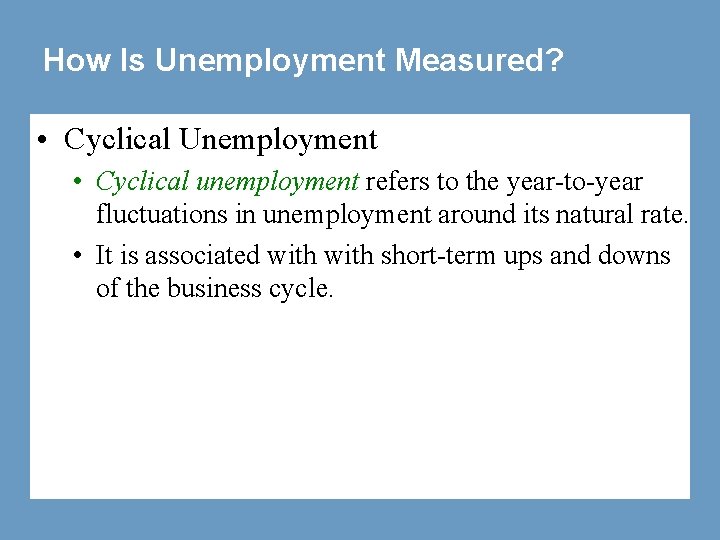 How Is Unemployment Measured?

• Cyclical Unemployment

• Cyclical unemployment refers to the year-to-year fluctuations in unemployment around its natural rate.

• It is associated with with short-term ups and downs of the business cycle.